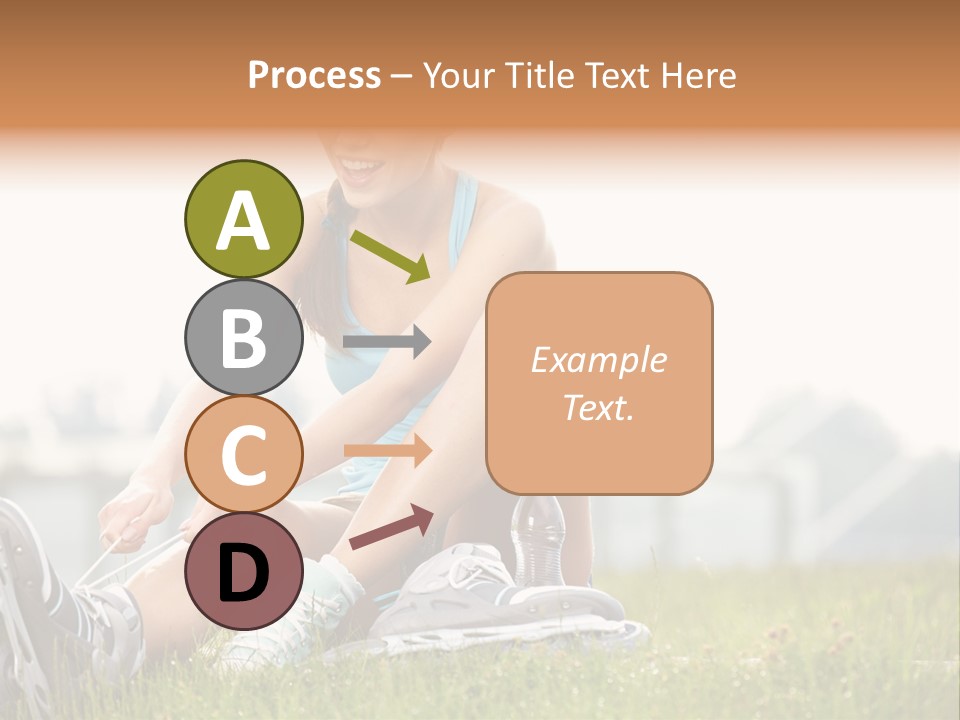 Process – Your Title Text Here

A

B

C

D

Example Text.